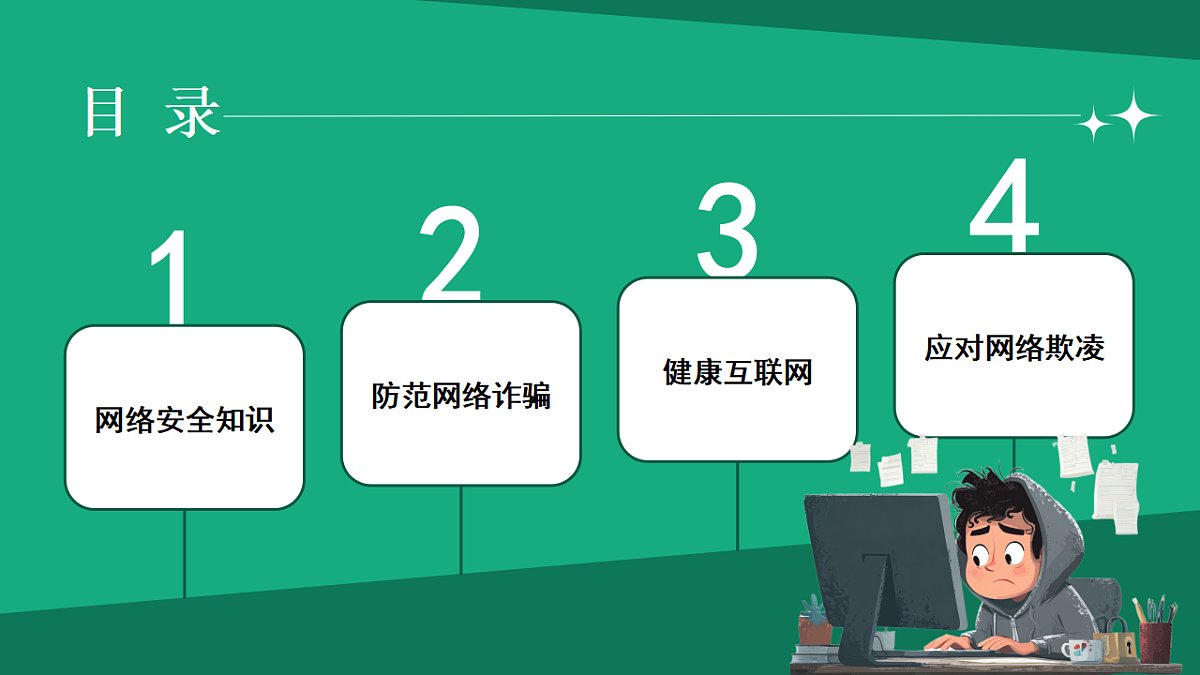 目 录

1
网络安全知识

2
防范网络诈骗

3
健康互联网

4
应对网络欺凌